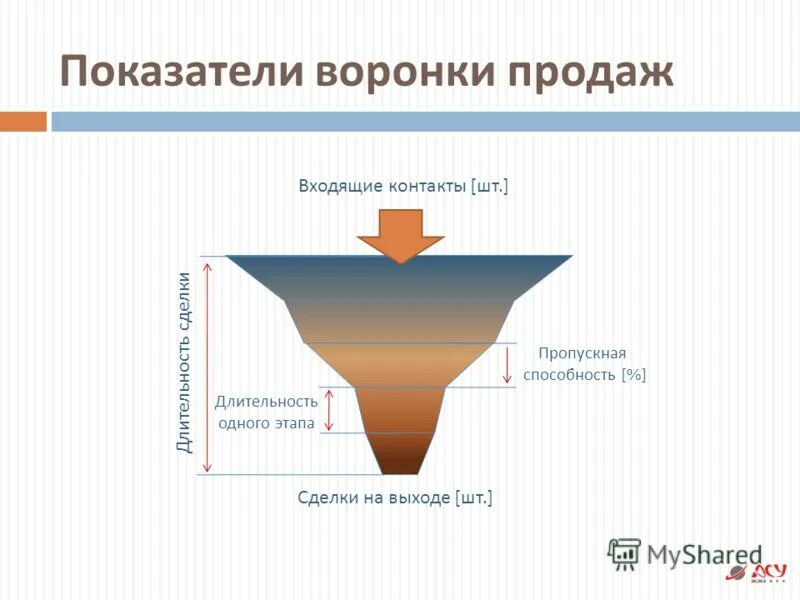 Показатели воронки продаж

Входящие контакты [шт.]

Длительность сделки

Пропускная способность [%]

Длительность одного этапа

Сделки на выходе [шт.]

MyShared

АСУ